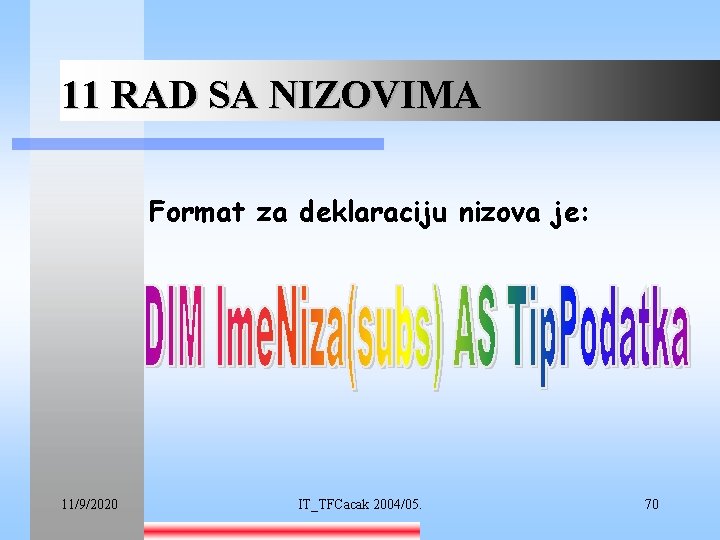 11 RAD SA NIZOVIMA

Format za deklaraciju nizova je:

DIM ImeNiza(subs) AS TipPodatka

11/9/2020

IT_TFCacak 2004/05.

70